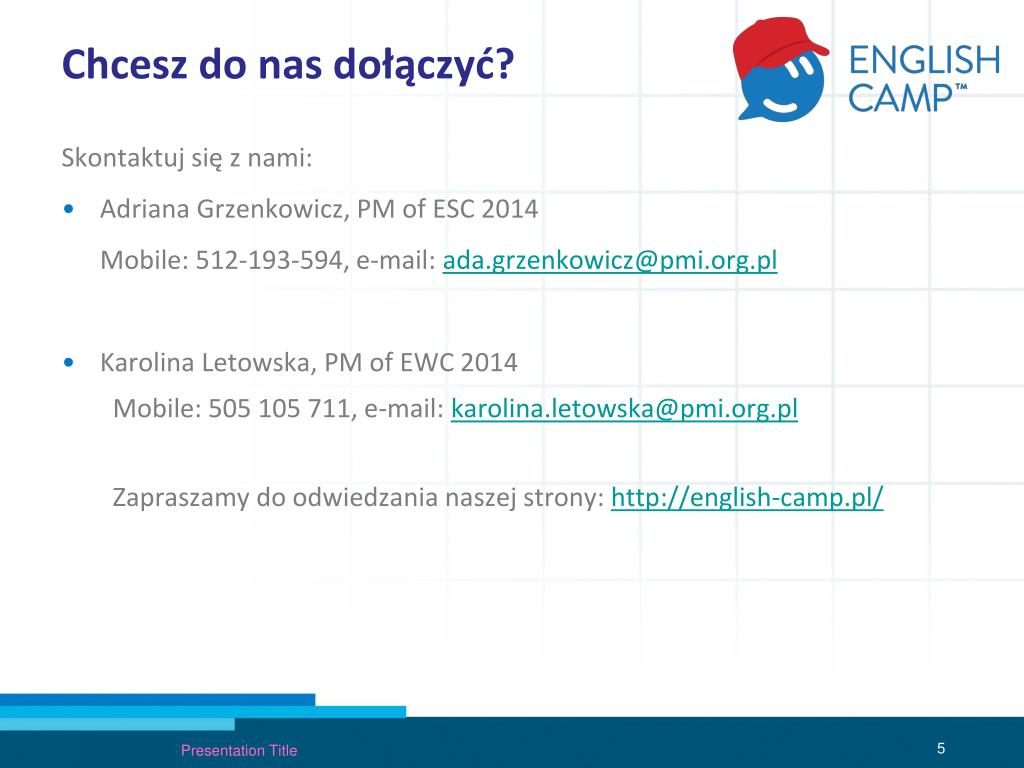 Chcesz do nas dołączyć?

ENGLISH CAMP™

Skontaktuj się z nami:

• Adriana Grzenkowicz, PM of ESC 2014

Mobile: 512-193-594, e-mail: ada.grzenkowicz@pmi.org.pl

• Karolina Letowska, PM of EWC 2014

Mobile: 505 105 711, e-mail: karolina.letowska@pmi.org.pl

Zapraszamy do odwiedzania naszej strony: http://english-camp.pl/

Presentation Title

5